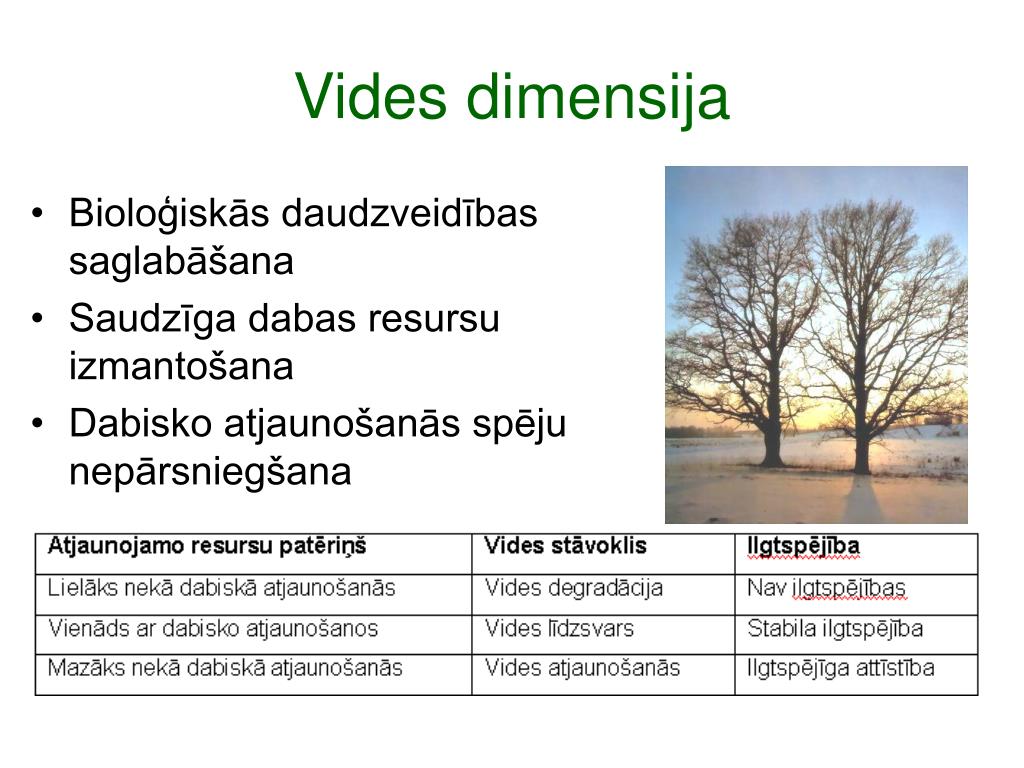 Vides dimensija

• Bioloģiskās daudzveidības saglabāšana
• Saudzīga dabas resursu izmantošana
• Dabisko atjaunošanās spēju nepārsniegšana

| Atjaunojamo resursu patēriņš | Vides stāvoklis | Ilgtspējība |
|---|---|---|
| Lielāks nekā dabiskā atjaunošanās | Vides degradācija | Nav ilgtspējības |
| Vienāds ar dabisko atjaunošanos | Vides līdzsvars | Stabila ilgtspējība |
| Mazāks nekā dabiskā atjaunošanās | Vides atjaunošanās | Ilgtspējīga attīstība |